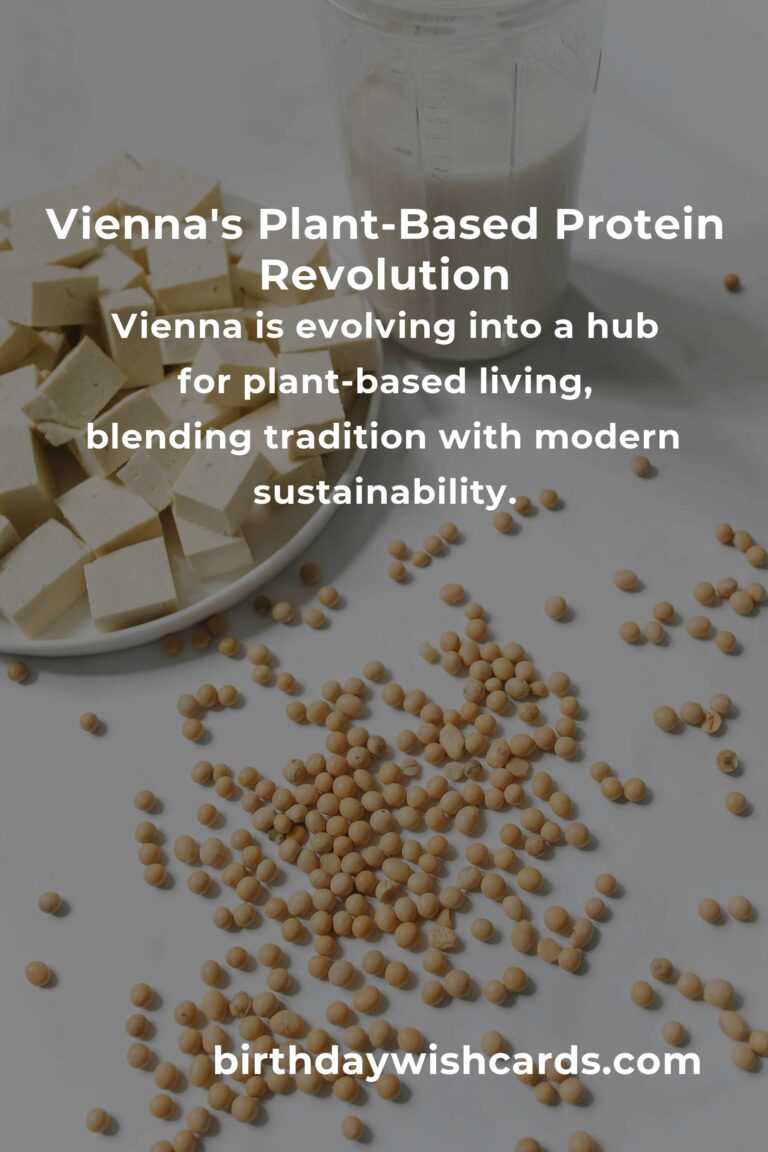 Vienna's Plant-Based Protein Revolution

Vienna is evolving into a hub for plant-based living, blending tradition with modern sustainability.

birthdaywishcards.com